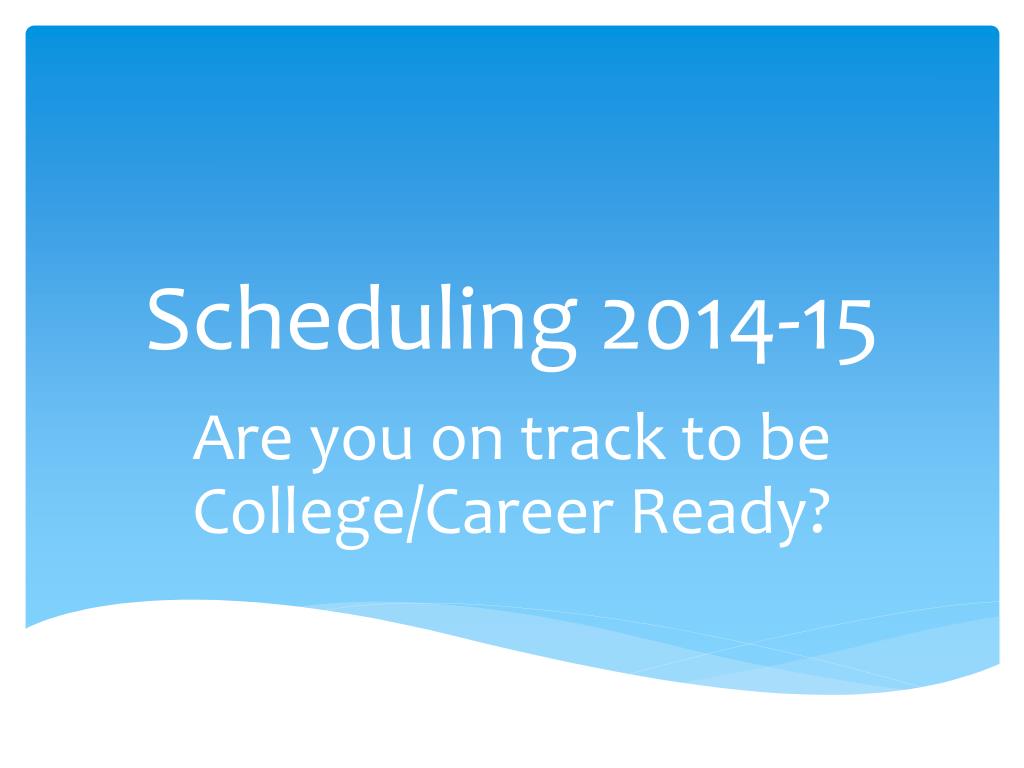 Scheduling 2014-15

Are you on track to be College/Career Ready?